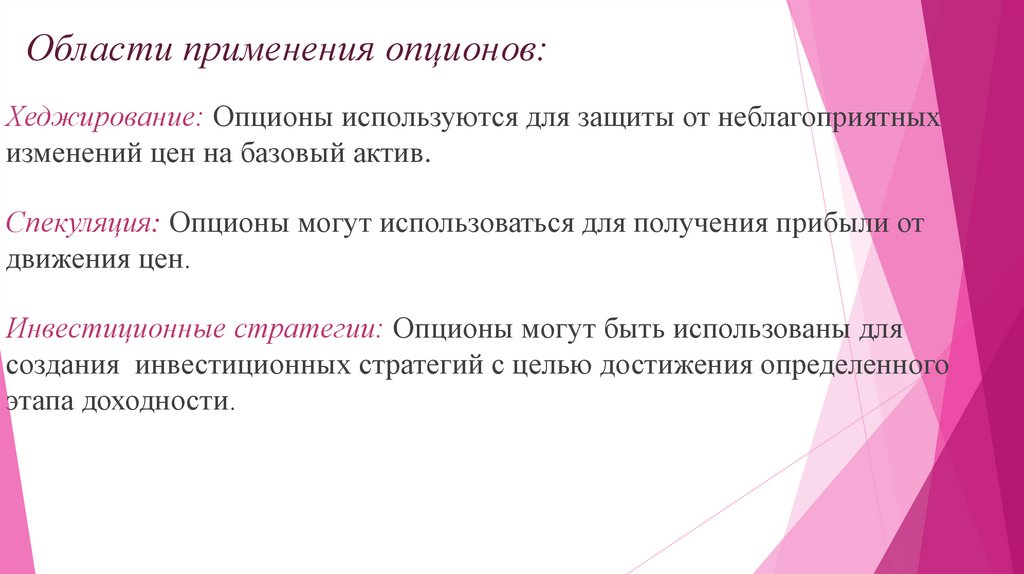 Области применения опционов:

Хеджирование: Опционы используются для защиты от неблагоприятных изменений цен на базовый актив.

Спекуляция: Опционы могут использоваться для получения прибыли от движения цен.

Инвестиционные стратегии: Опционы могут быть использованы для создания инвестиционных стратегий с целью достижения определенного этапа доходности.